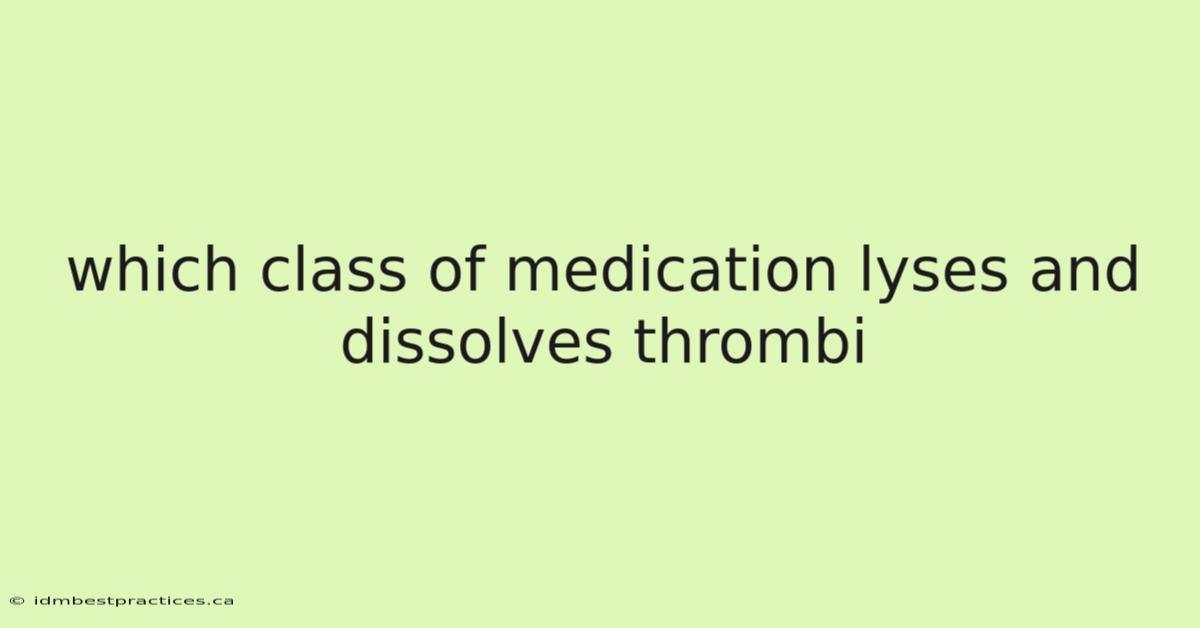 which class of medication lyses and dissolves thrombi

© idmbestpractices.ca